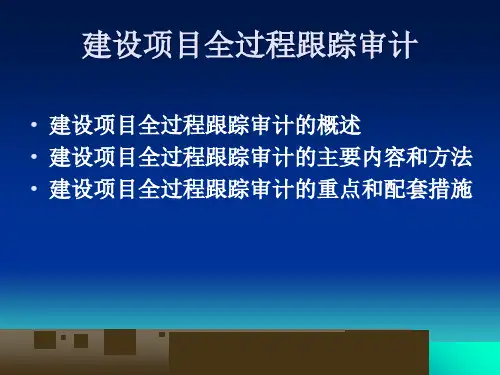 建设项目全过程跟踪审计

• 建设项目全过程跟踪审计的概述
• 建设项目全过程跟踪审计的主要内容和方法
• 建设项目全过程跟踪审计的重点和配套措施